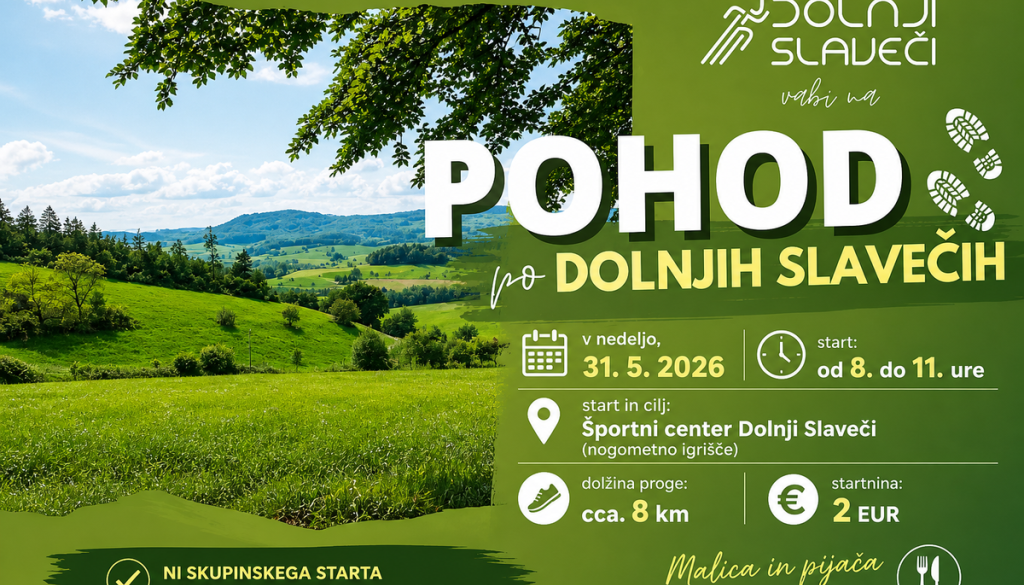 DOLNJI SLAVEČI

vabi na

POHOD

po DOLNJIH SLAVEČIH

v nedeljo,
31. 5. 2026

start:
od 8. do 11. ure

start in cilj:
Športni center Dolnji Slaveči
(nogometno igrišče)

dolžina proge:
cca. 8 km

startnina:
2 EUR

NI SKUPINSKEGA STARTA

Malica in pijača